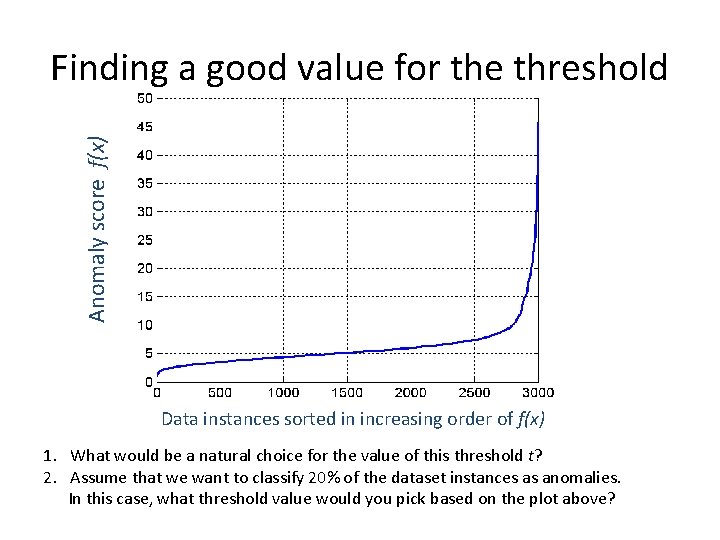 Finding a good value for the threshold

Anomaly score $f(x)$

50
45
40
35
30
25
20
15
10
5
0

0 500 1000 1500 2000 2500 3000

Data instances sorted in increasing order of $f(x)$

1. What would be a natural choice for the value of this threshold $t$?
2. Assume that we want to classify 20% of the dataset instances as anomalies. In this case, what threshold value would you pick based on the plot above?